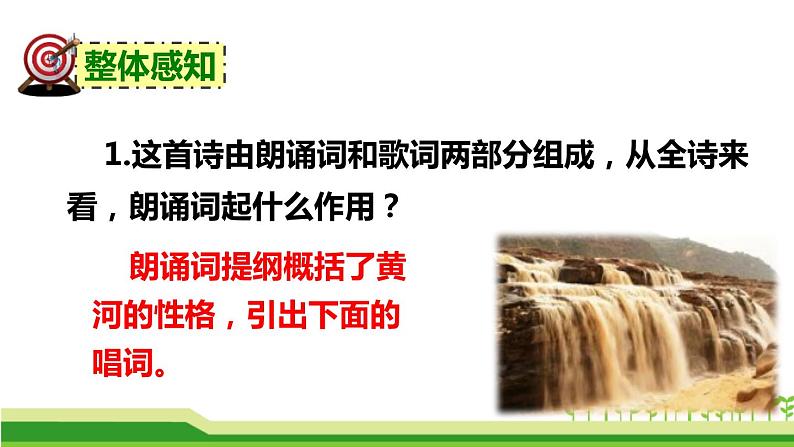 整体感知

1.这首诗由朗诵词和歌词两部分组成，从全诗来看，朗诵词起什么作用？

朗诵词提纲概括了黄河的性格，引出下面的唱词。